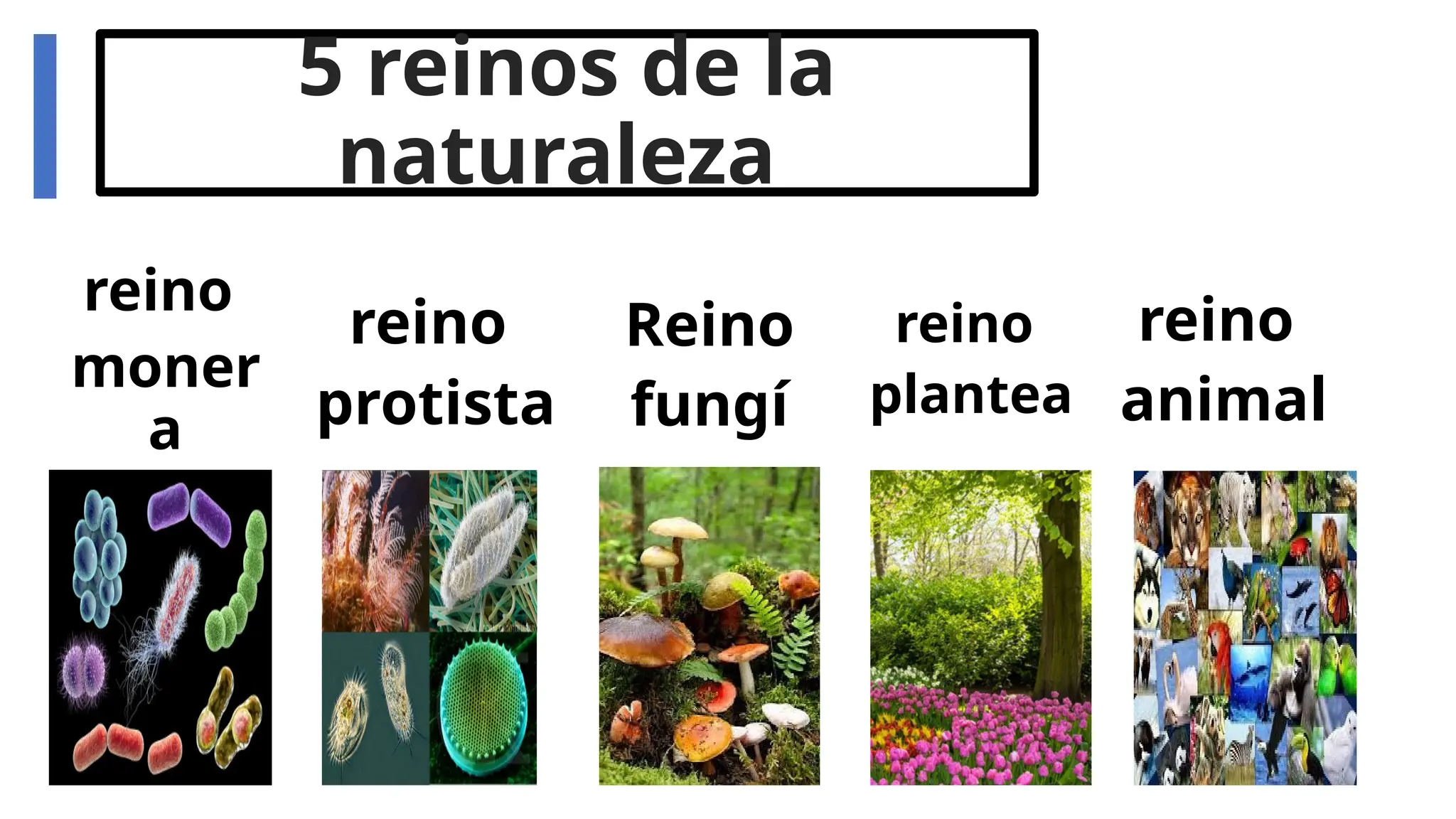 5 reinos de la naturaleza

reino monera

reino protista

Reino fungí

reino plantea

reino animal